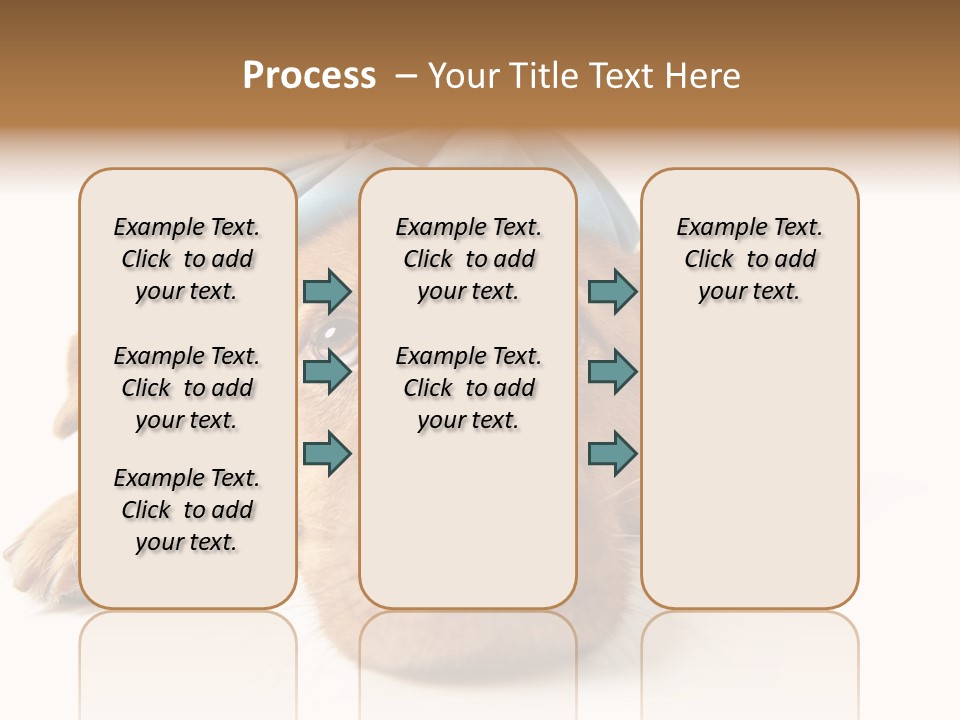 Process – Your Title Text Here

Example Text. Click to add your text.

Example Text. Click to add your text.

Example Text. Click to add your text.

Example Text. Click to add your text.

Example Text. Click to add your text.

Example Text. Click to add your text.